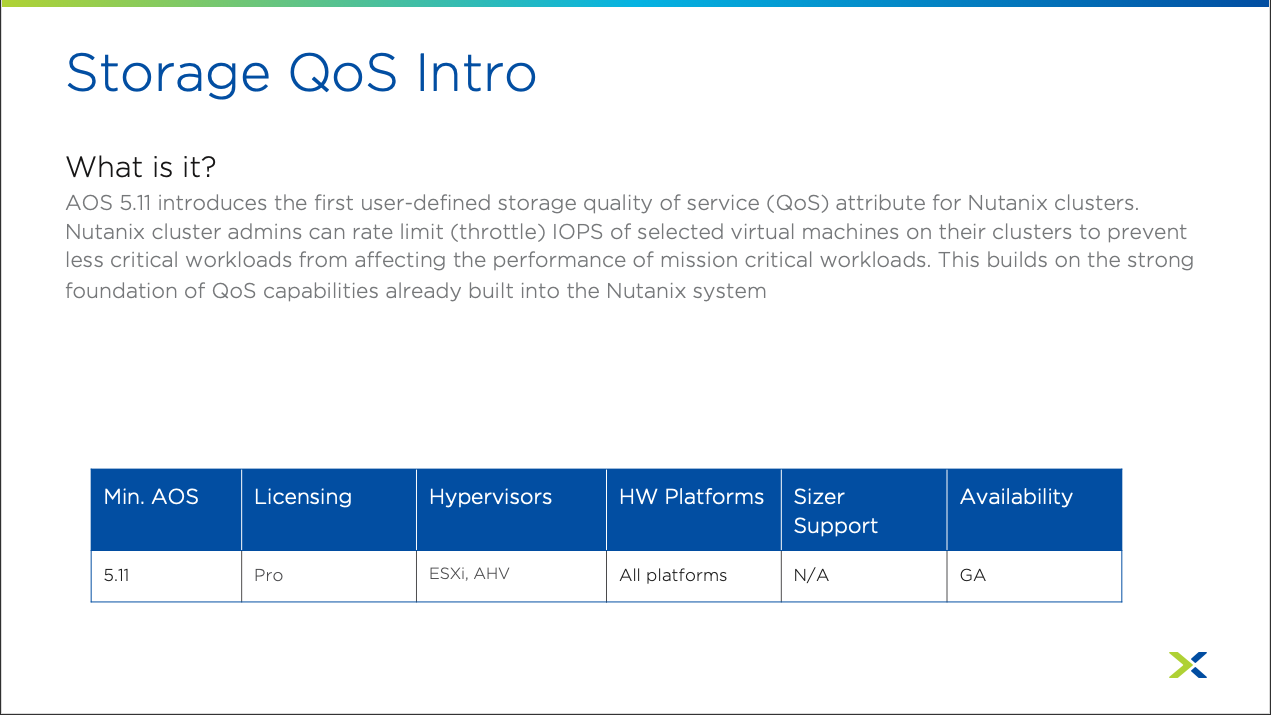 Storage QoS Intro

What is it?
AOS 5.11 introduces the first user-defined storage quality of service (QoS) attribute for Nutanix clusters. Nutanix cluster admins can rate limit (throttle) IOPS of selected virtual machines on their clusters to prevent less critical workloads from affecting the performance of mission critical workloads. This builds on the strong foundation of QoS capabilities already built into the Nutanix system

| Min. AOS | Licensing | Hypervisors | HW Platforms | Sizer Support | Availability |
|---|---|---|---|---|---|
| 5.11 | Pro | ESXi, AHV | All platforms | N/A | GA |